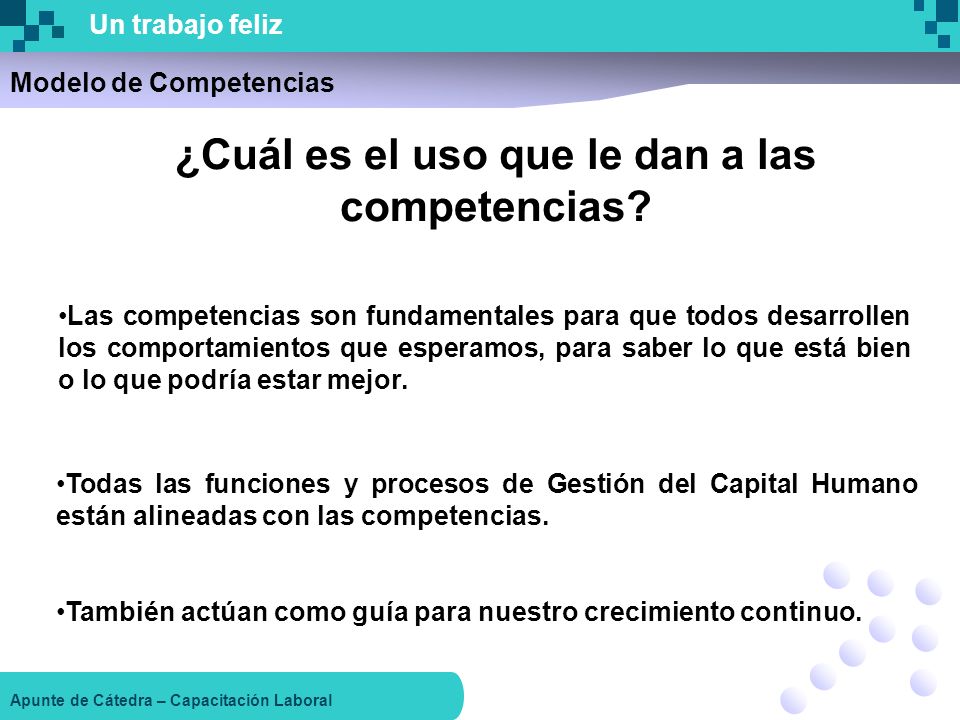 Un trabajo feliz

Modelo de Competencias

¿Cuál es el uso que le dan a las competencias?

•Las competencias son fundamentales para que todos desarrollen los comportamientos que esperamos, para saber lo que está bien o lo que podría estar mejor.

•Todas las funciones y procesos de Gestión del Capital Humano están alineadas con las competencias.

•También actúan como guía para nuestro crecimiento continuo.

Apunte de Cátedra – Capacitación Laboral